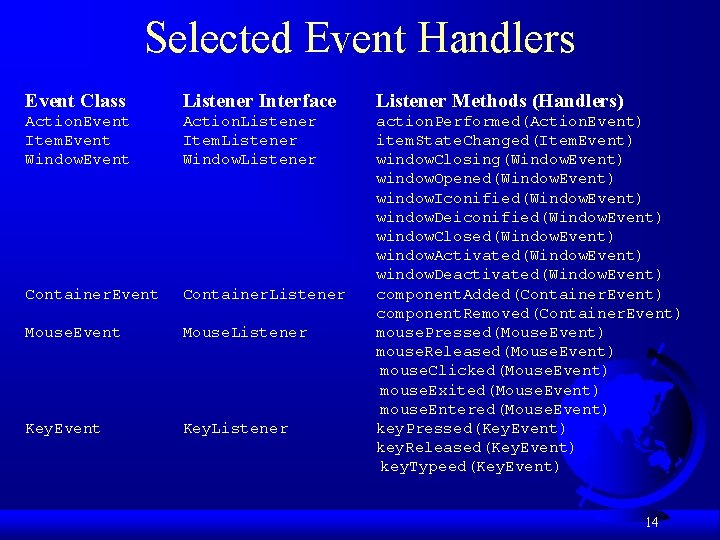 Selected Event Handlers

| Event Class | Listener Interface | Listener Methods (Handlers) |
|---|---|---|
| ActionEvent | ActionListener | actionPerformed(ActionEvent) |
| ItemEvent | ItemListener | itemStateChanged(ItemEvent) |
| WindowEvent | WindowListener | windowClosing(WindowEvent) |
| | | windowOpened(WindowEvent) |
| | | windowIconified(WindowEvent) |
| | | windowDeiconified(WindowEvent) |
| | | windowClosed(WindowEvent) |
| | | windowActivated(WindowEvent) |
| | | windowDeactivated(WindowEvent) |
| ContainerEvent | ContainerListener | componentAdded(ContainerEvent) |
| | | componentRemoved(ContainerEvent) |
| MouseEvent | MouseListener | mousePressed(MouseEvent) |
| | | mouseReleased(MouseEvent) |
| | | mouseClicked(MouseEvent) |
| | | mouseExited(MouseEvent) |
| | | mouseEntered(MouseEvent) |
| KeyEvent | KeyListener | keyPressed(KeyEvent) |
| | | keyReleased(KeyEvent) |
| | | keyTypeed(KeyEvent) |

14